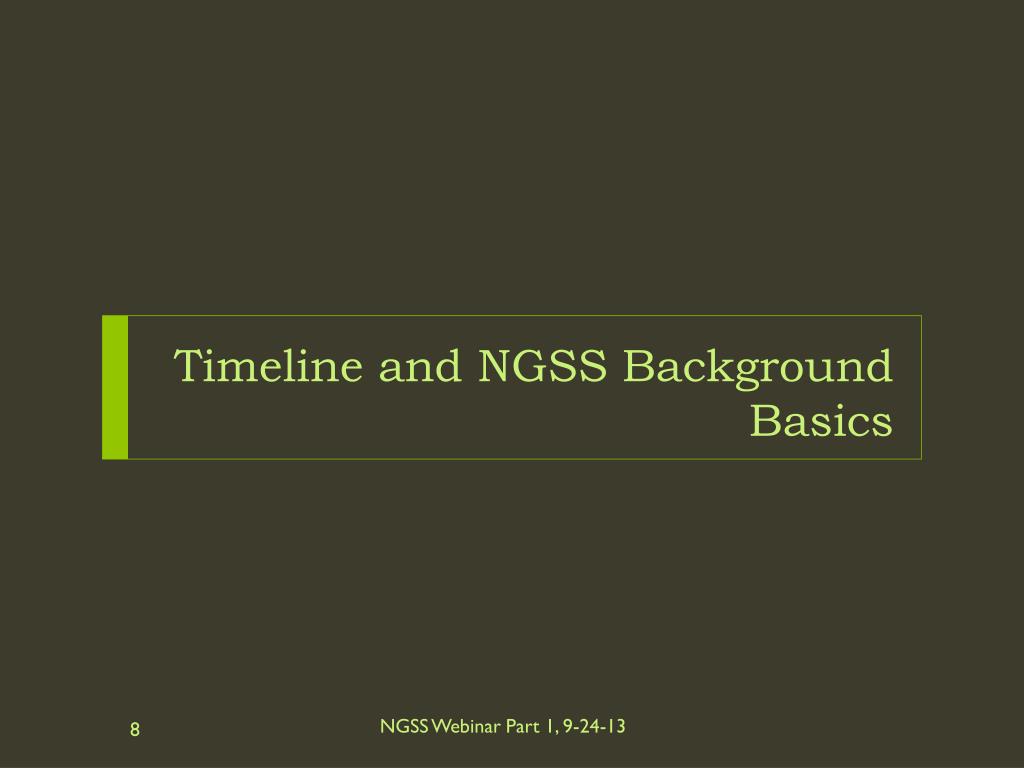 Timeline and NGSS Background Basics

8

NGSS Webinar Part 1, 9-24-13